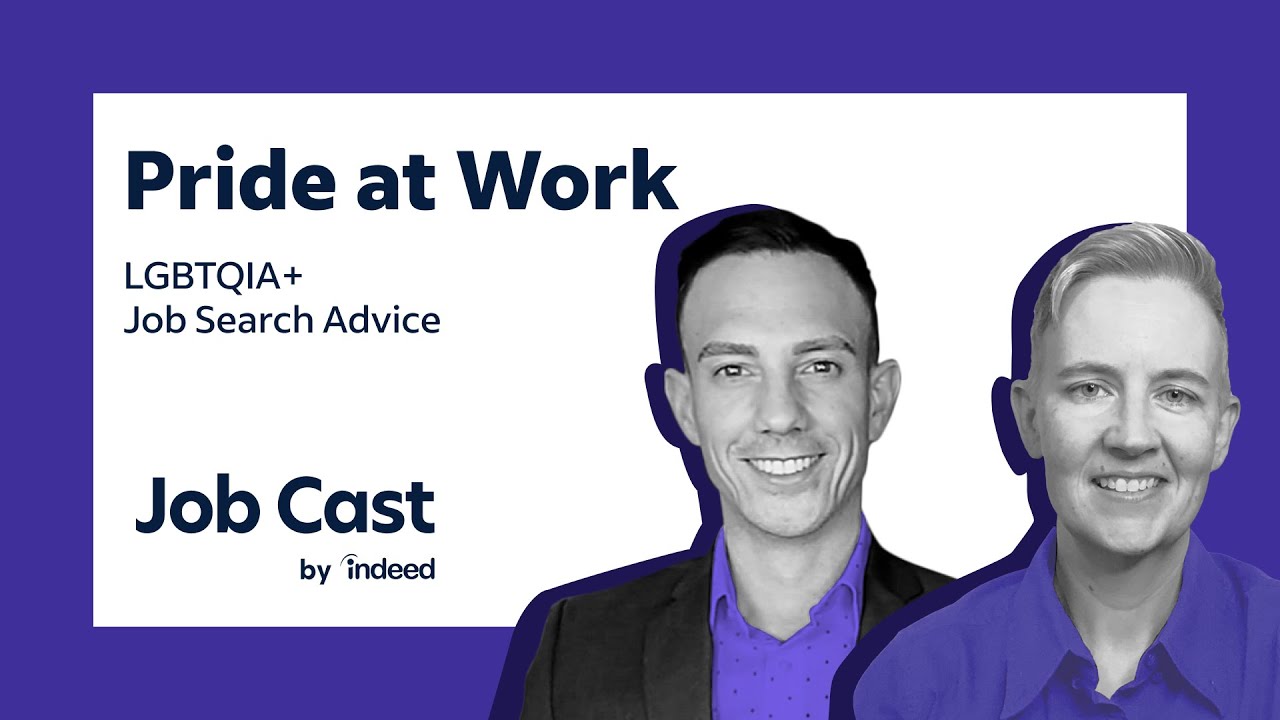 Pride at Work

LGBTQIA+
Job Search Advice

Job Cast
by indeed